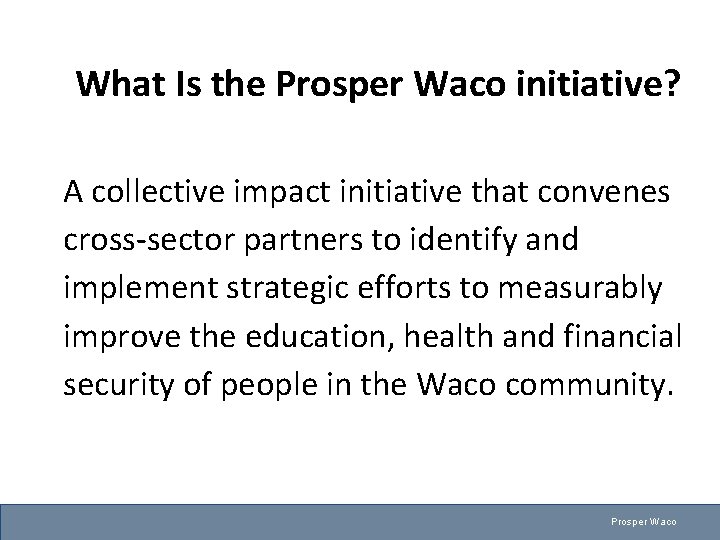 What Is the Prosper Waco initiative?

A collective impact initiative that convenes cross-sector partners to identify and implement strategic efforts to measurably improve the education, health and financial security of people in the Waco community.

Prosper Waco